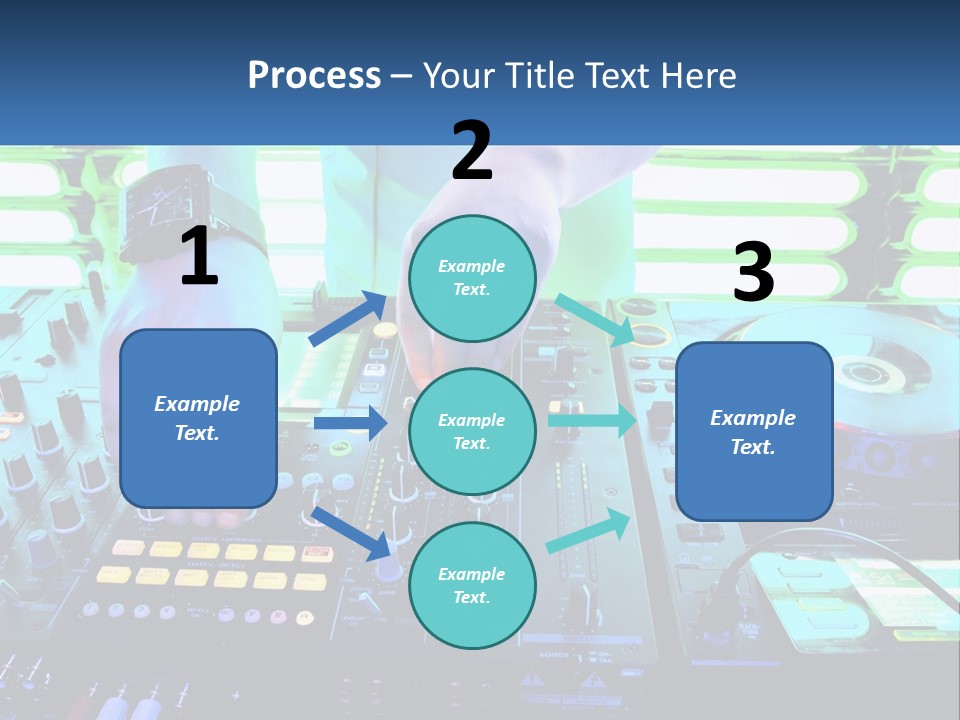 Process – Your Title Text Here

1

Example Text.

2

Example Text.

Example Text.

Example Text.

3

Example Text.